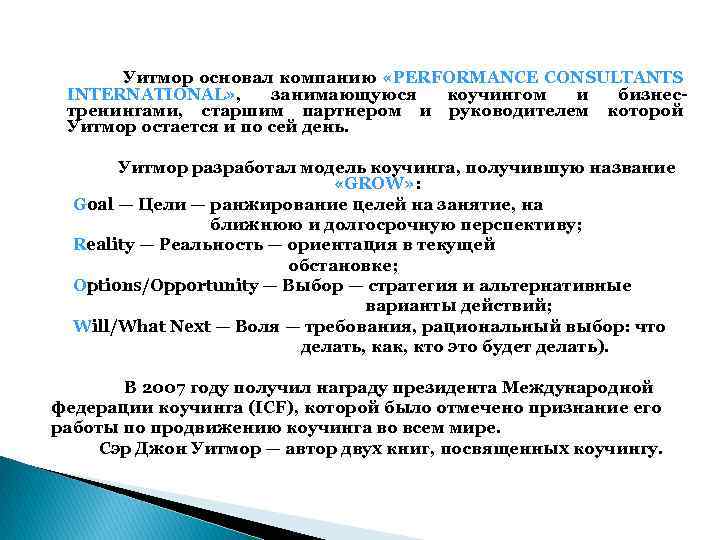 Уитмор основал компанию «PERFORMANCE CONSULTANTS INTERNATIONAL», занимающуюся коучингом и бизнес-тренингами, старшим партнером и руководителем которой Уитмор остается и по сей день.

Уитмор разработал модель коучинга, получившую название «GROW»:
Goal — Цели — ранжирование целей на занятие, на ближнюю и долгосрочную перспективу;
Reality — Реальность — ориентация в текущей обстановке;
Options/Opportunity — Выбор — стратегия и альтернативные варианты действий;
Will/What Next — Воля — требования, рациональный выбор: что делать, как, кто это будет делать).

В 2007 году получил награду президента Международной федерации коучинга (ICF), которой было отмечено признание его работы по продвижению коучинга во всем мире.
Сэр Джон Уитмор — автор двух книг, посвященных коучингу.